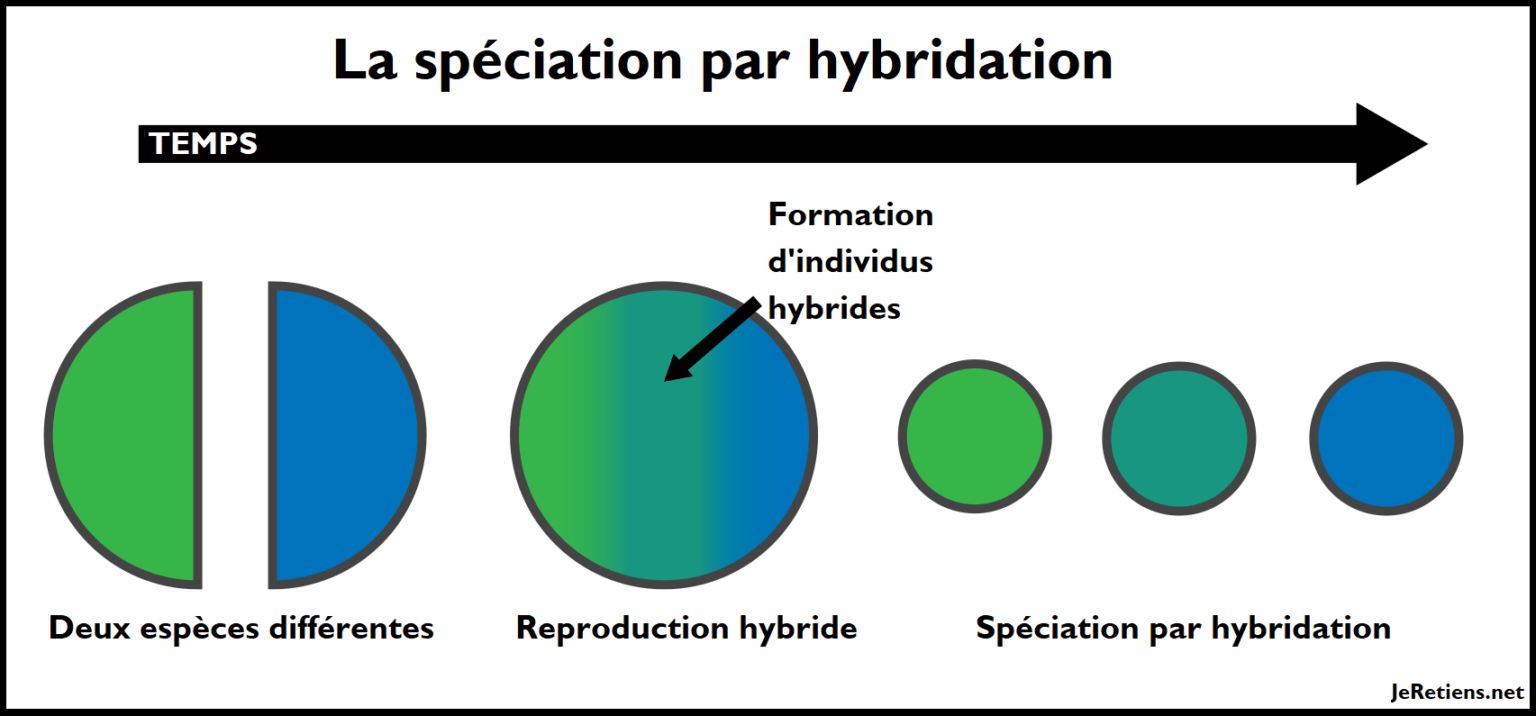 La spéciation par hybridation

TEMPS

Formation d'individus hybrides

Deux espèces différentes

Reproduction hybride

Spéciation par hybridation

JeRetiens.net